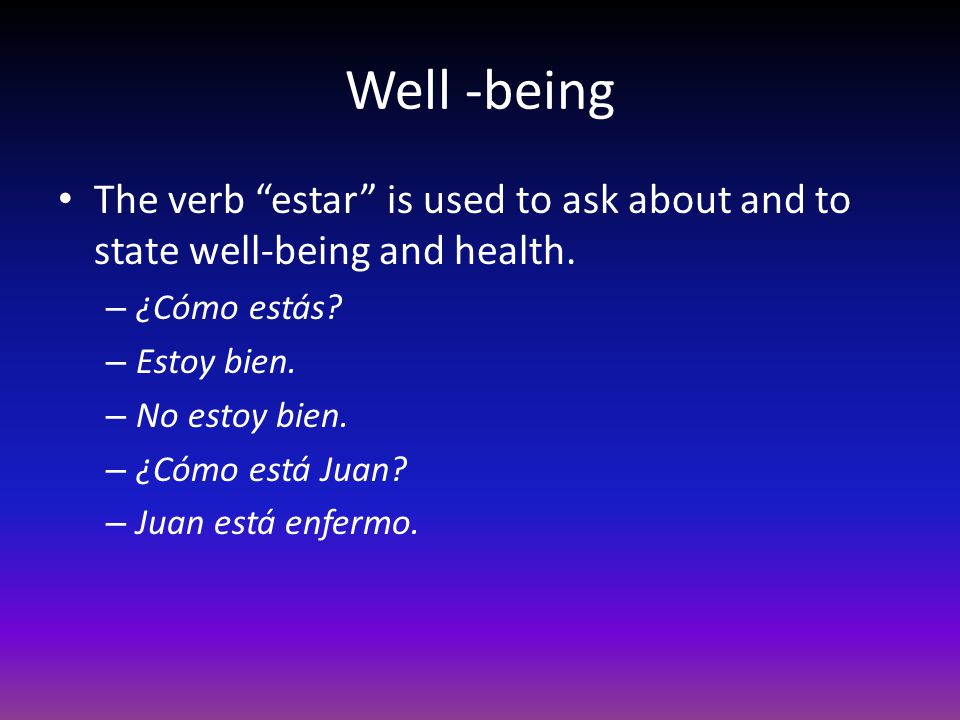 Well -being

• The verb “estar” is used to ask about and to state well-being and health.
  – ¿Cómo estás?
  – Estoy bien.
  – No estoy bien.
  – ¿Cómo está Juan?
  – Juan está enfermo.